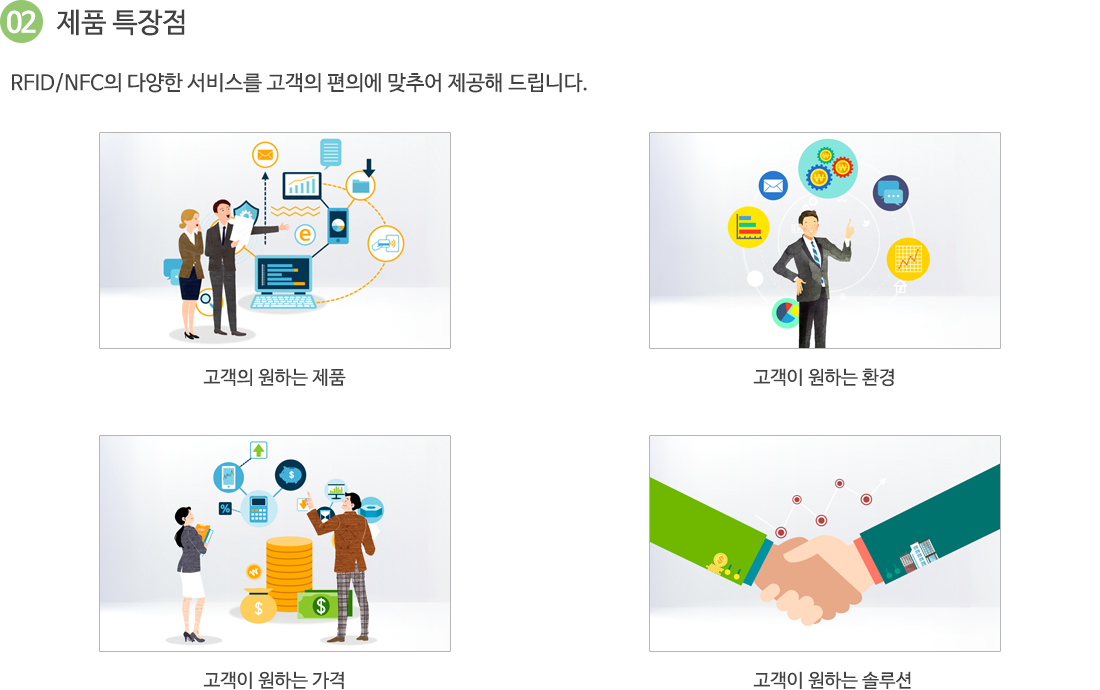 02 제품 특장점

RFID/NFC의 다양한 서비스를 고객의 편의에 맞추어 제공해 드립니다.

고객의 원하는 제품

고객이 원하는 환경

고객이 원하는 가격

고객이 원하는 솔루션